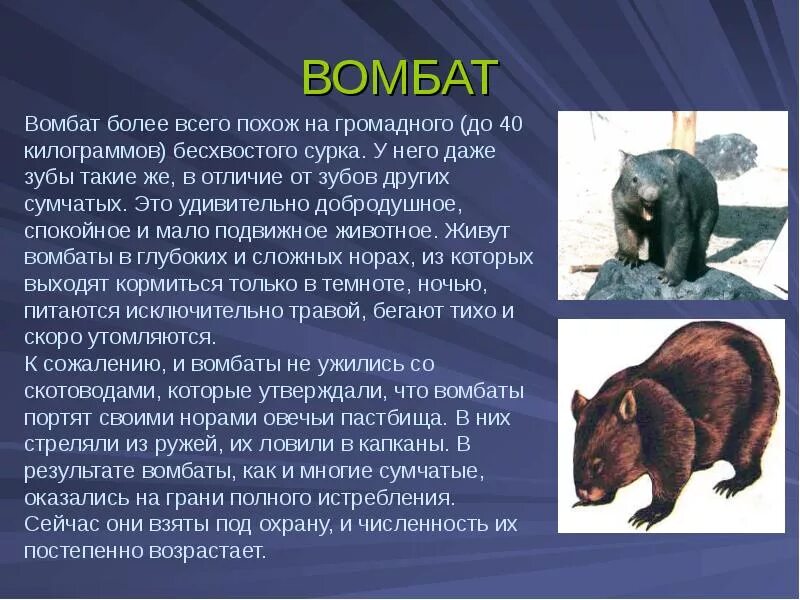 ВОМБАТ

Вомбат более всего похож на громадного (до 40 килограммов) бесхвостого сурка. У него даже зубы такие же, в отличие от зубов других сумчатых. Это удивительно добродушное, спокойное и мало подвижное животное. Живут вомбаты в глубоких и сложных норах, из которых выходят кормиться только в темноте, ночью, питаются исключительно травой, бегают тихо и скоро утомляются.
К сожалению, и вомбаты не ужились со скотоводами, которые утверждали, что вомбаты портят своими норами овечьи пастбища. В них стреляли из ружей, их ловили в капканы. В результате вомбаты, как и многие сумчатые, оказались на грани полного истребления. Сейчас они взяты под охрану, и численность их постепенно возрастает.